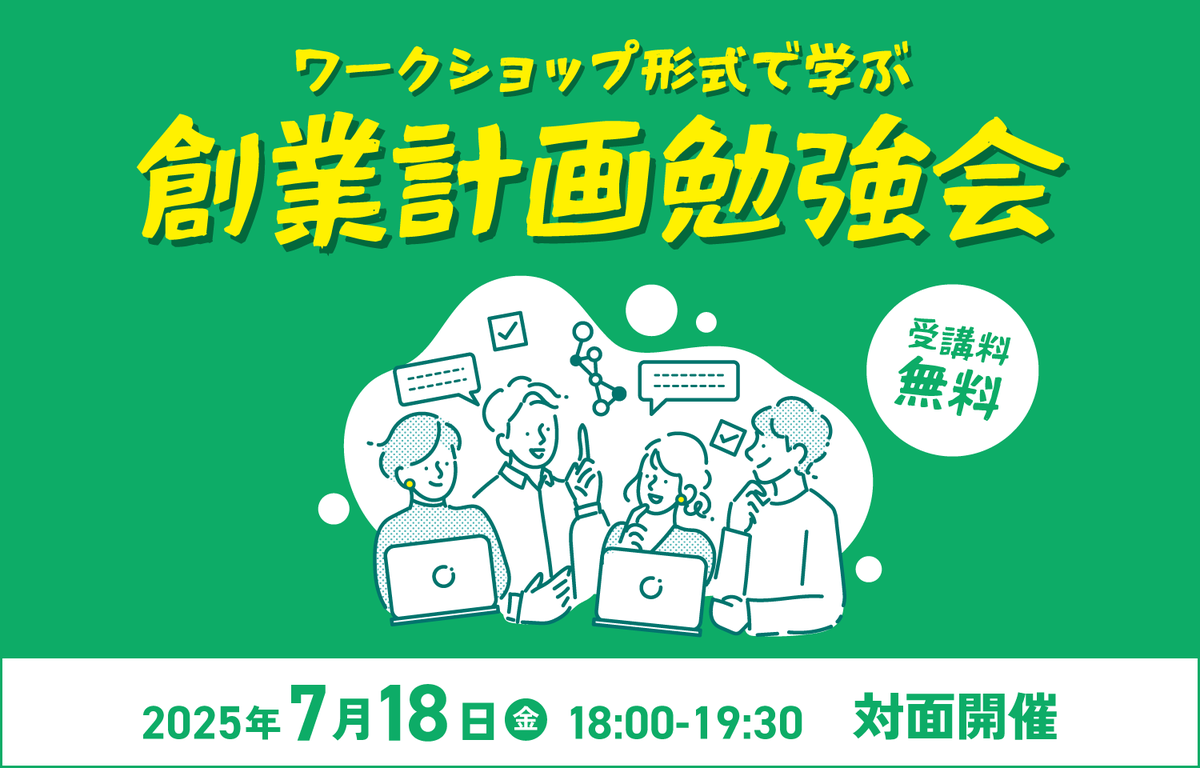 ワークショップ形式で学ぶ
創業計画勉強会

受講料
無料

2025年7月18日金 18:00-19:30 対面開催